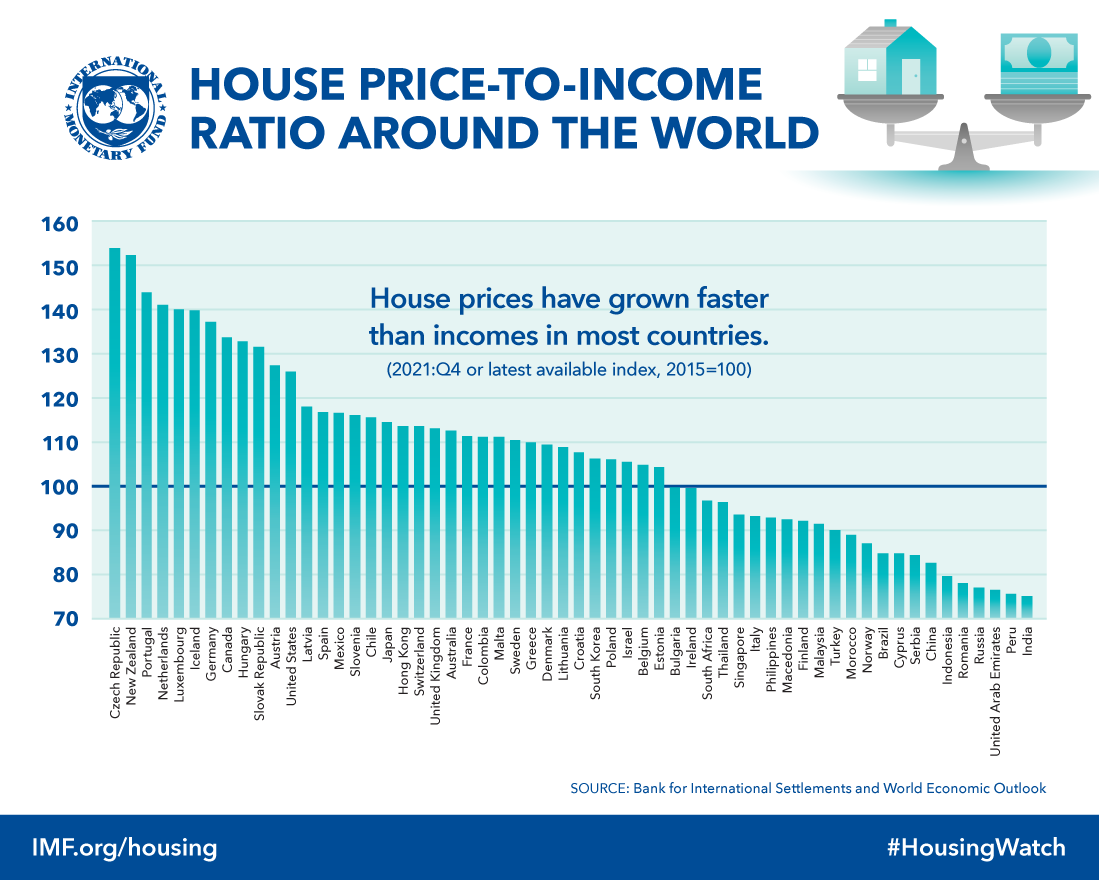 INTERNATIONAL MONETARY FUND

HOUSE PRICE-TO-INCOME RATIO AROUND THE WORLD

160
150
140
130
120
110
100
90
80
70

House prices have grown faster than incomes in most countries.
(2021:Q4 or latest available index, 2015=100)

Czech Republic
New Zealand
Portugal
Netherlands
Luxembourg
Iceland
Germany
Canada
Hungary
Slovak Republic
Austria
United States
Latvia
Spain
Mexico
Slovenia
Chile
Japan
Hong Kong
Switzerland
United Kingdom
Australia
France
Colombia
Malta
Sweden
Greece
Denmark
Lithuania
Croatia
South Korea
Poland
Israel
Belgium
Estonia
Bulgaria
Ireland
South Africa
Thailand
Singapore
Italy
Philippines
Macedonia
Finland
Malaysia
Turkey
Morocco
Norway
Brazil
Cyprus
Serbia
China
Indonesia
Romania
Russia
United Arab Emirates
Peru
India

SOURCE: Bank for International Settlements and World Economic Outlook

IMF.org/housing

#HousingWatch